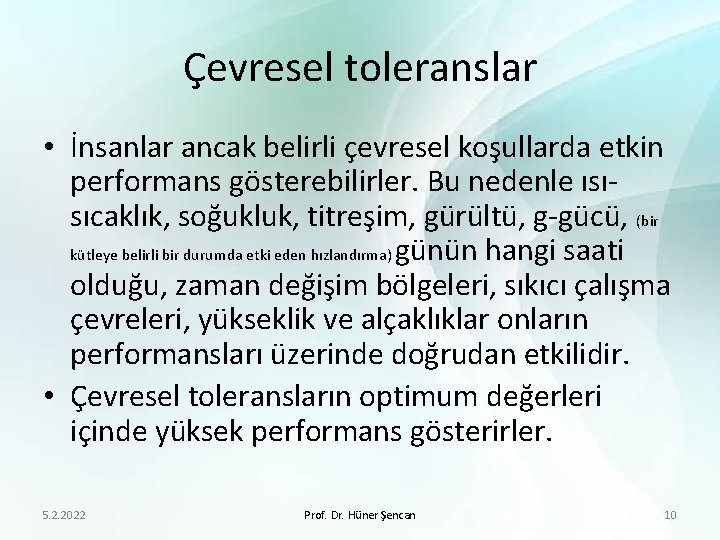 Çevresel toleranslar

• İnsanlar ancak belirli çevresel koşullarda etkin performans gösterebilirler. Bu nedenle ısı-sıcaklık, soğukluk, titreşim, gürültü, g-gücü, (bir kütleye belirli bir durumda etki eden hızlandırma) günün hangi saati olduğu, zaman değişim bölgeleri, sıkıcı çalışma çevreleri, yükseklik ve alçaklıklar onların performansları üzerinde doğrudan etkilidir.

• Çevresel toleransların optimum değerleri içinde yüksek performans gösterirler.

5.2.2022

Prof. Dr. Hüner Şencan

10